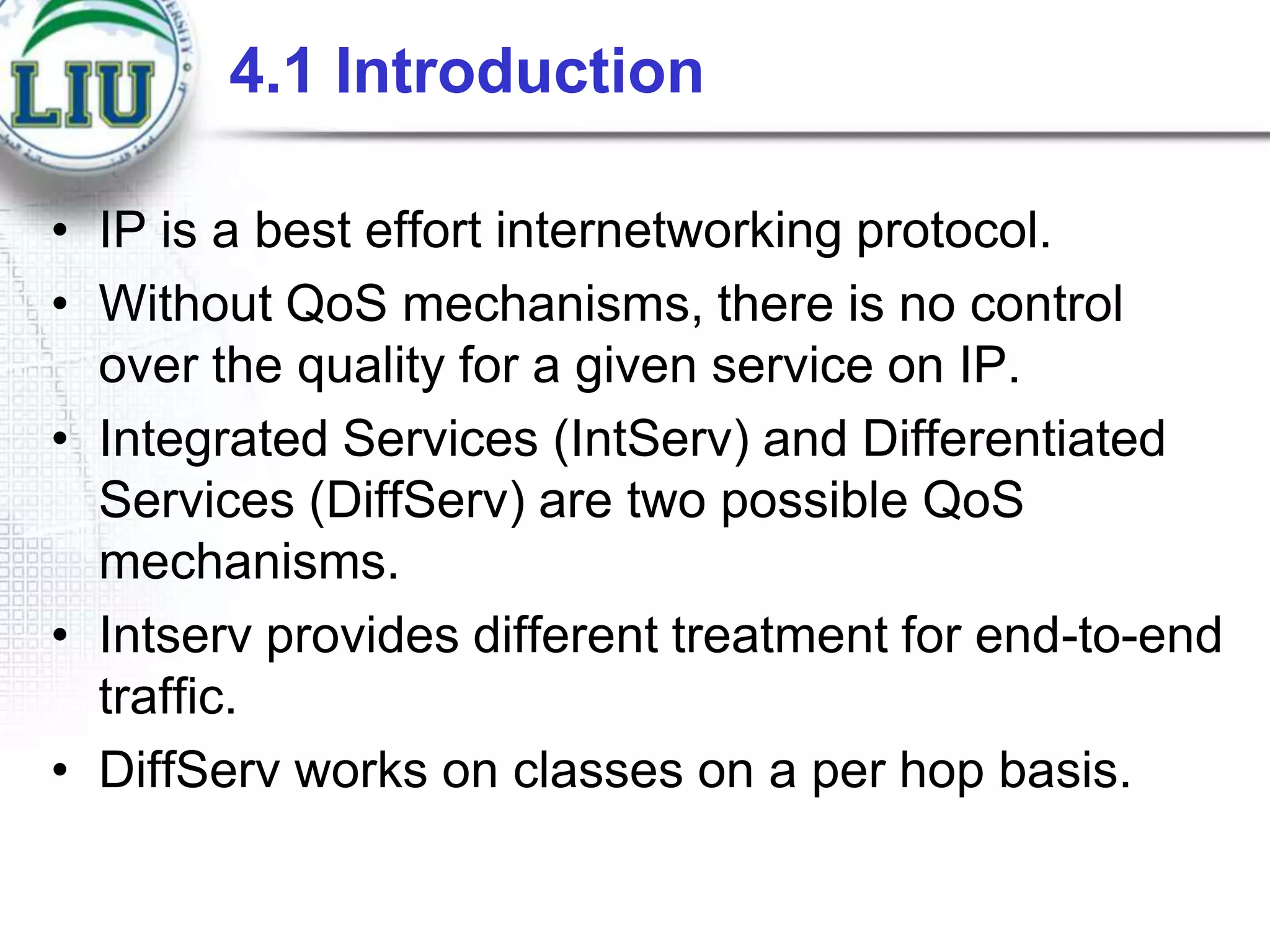 LIU

4.1 Introduction

• IP is a best effort internetworking protocol.
• Without QoS mechanisms, there is no control over the quality for a given service on IP.
• Integrated Services (IntServ) and Differentiated Services (DiffServ) are two possible QoS mechanisms.
• Intserv provides different treatment for end-to-end traffic.
• DiffServ works on classes on a per hop basis.